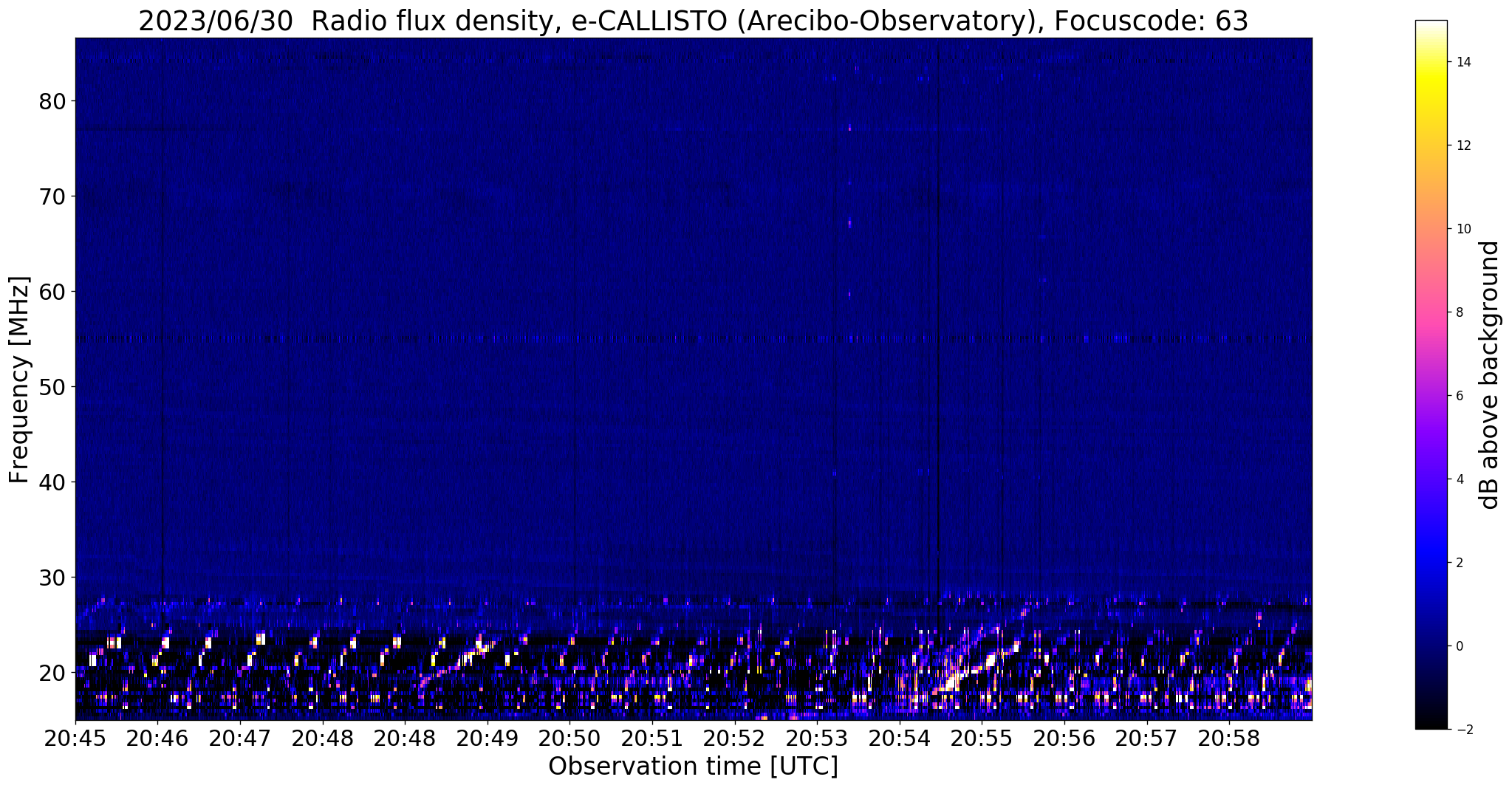 2023/06/30 Radio flux density, e-CALLISTO (Arecibo-Observatory), Focuscode: 63

Frequency [MHz]

80
70
60
50
40
30
20

20:45 20:46 20:47 20:48 20:48 20:49 20:50 20:51 20:52 20:53 20:54 20:55 20:56 20:57 20:58

Observation time [UTC]

14
12
10
8
6
4
2
0
−2

dB above background